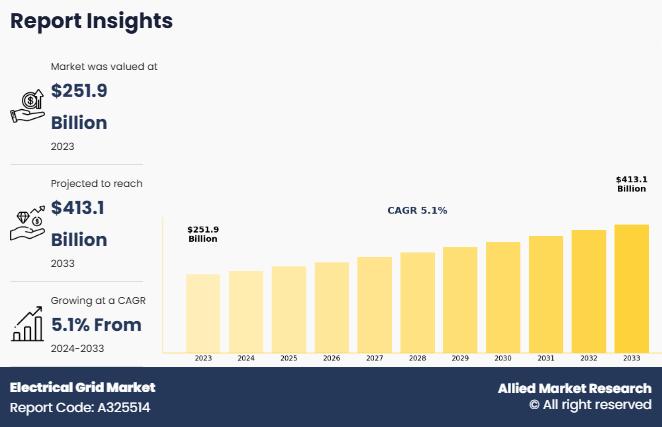 Report Insights

Market was valued at

$251.9 Billion

2023

Projected to reach

$413.1 Billion

2033

Growing at a CAGR

5.1% From

2024-2033

CAGR 5.1%

$251.9 Billion

$413.1 Billion

2023 2024 2025 2026 2027 2028 2029 2030 2031 2032 2033

Electrical Grid Market
Report Code: A325514

Allied Market Research
© All right reserved